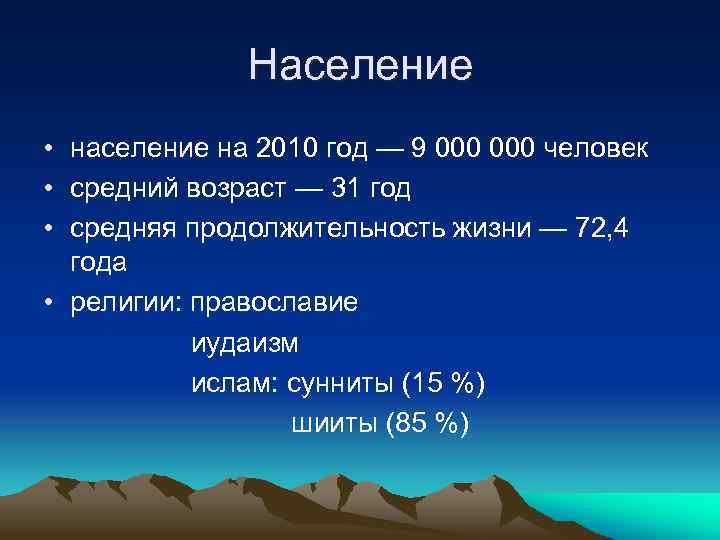 Население

• население на 2010 год — 9 000 000 человек
• средний возраст — 31 год
• средняя продолжительность жизни — 72,4 года
• религии: православие
иудаизм
ислам: сунниты (15 %)
шииты (85 %)